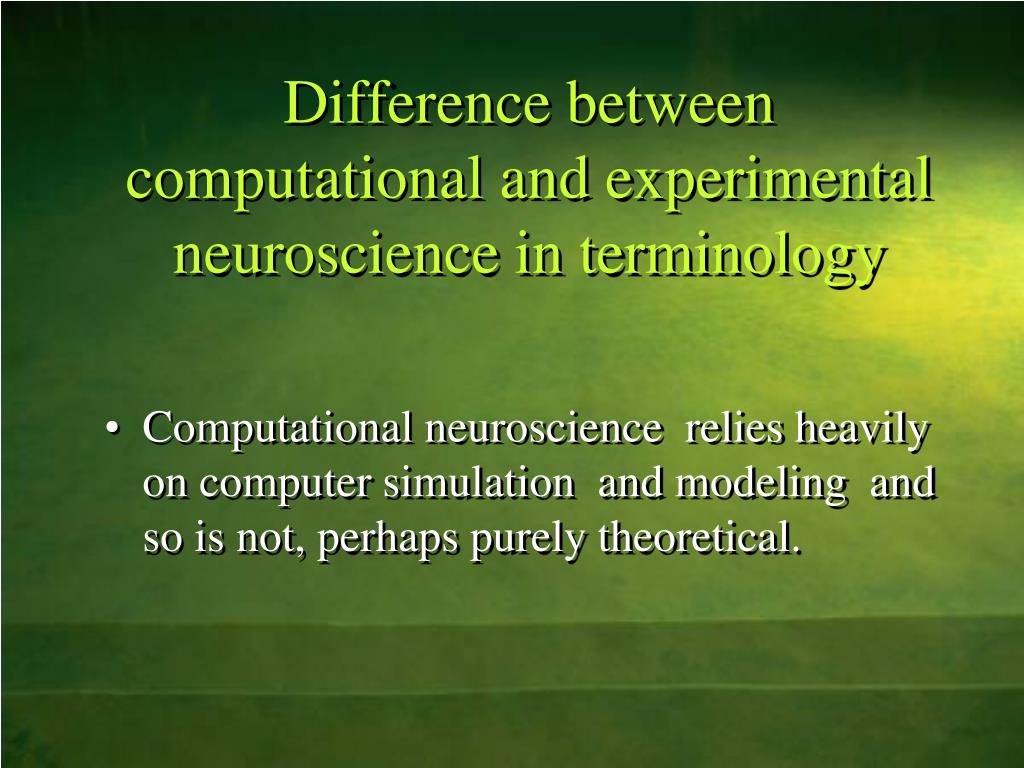 Difference between computational and experimental neuroscience in terminology

• Computational neuroscience relies heavily on computer simulation and modeling and so is not, perhaps purely theoretical.